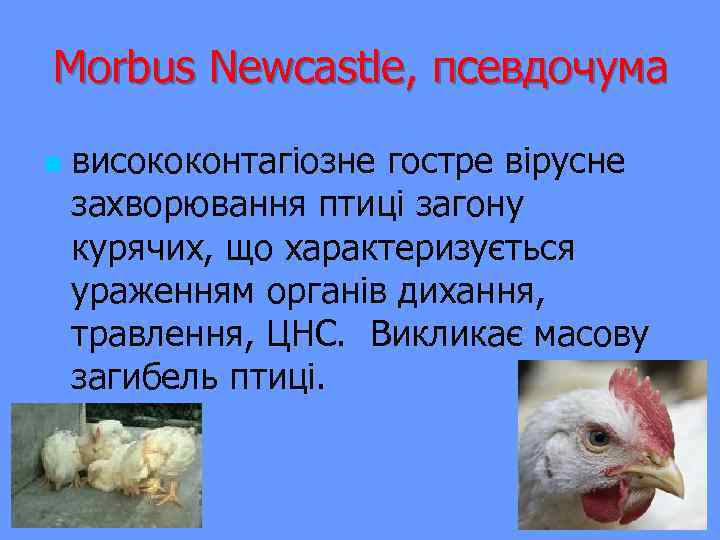 Morbus Newcastle, псевдочума

висококонтагіозне гостре вірусне захворювання птиці загону курячих, що характеризується ураженням органів дихання, травлення, ЦНС. Викликає масову загибель птиці.